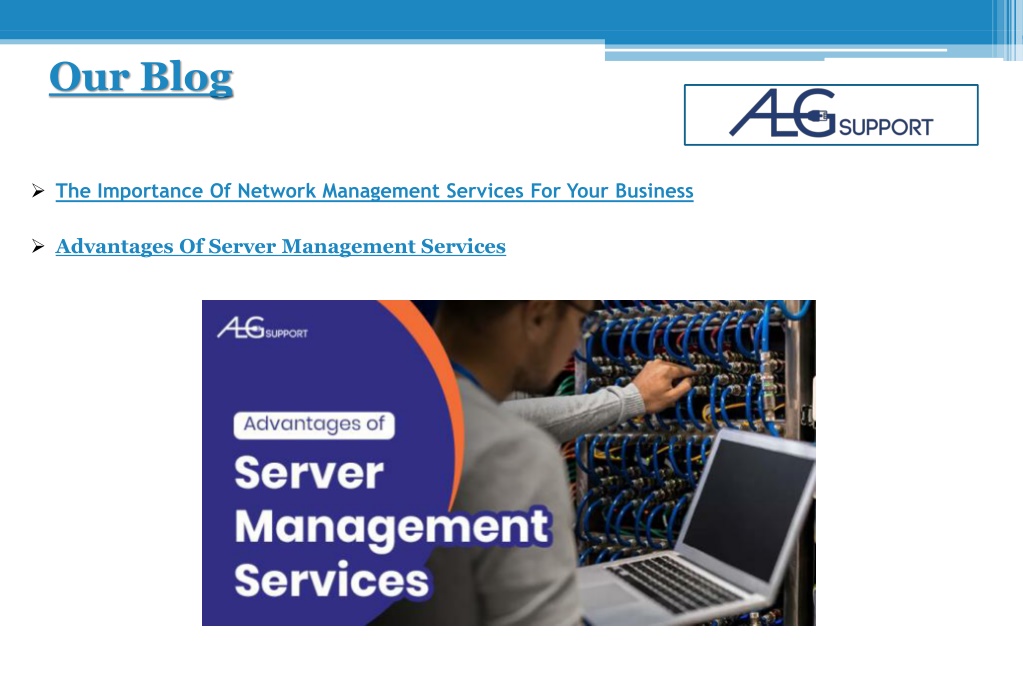 Our Blog

ALG SUPPORT

➢ The Importance Of Network Management Services For Your Business

➢ Advantages Of Server Management Services

ALG SUPPORT

Advantages of

Server Management Services